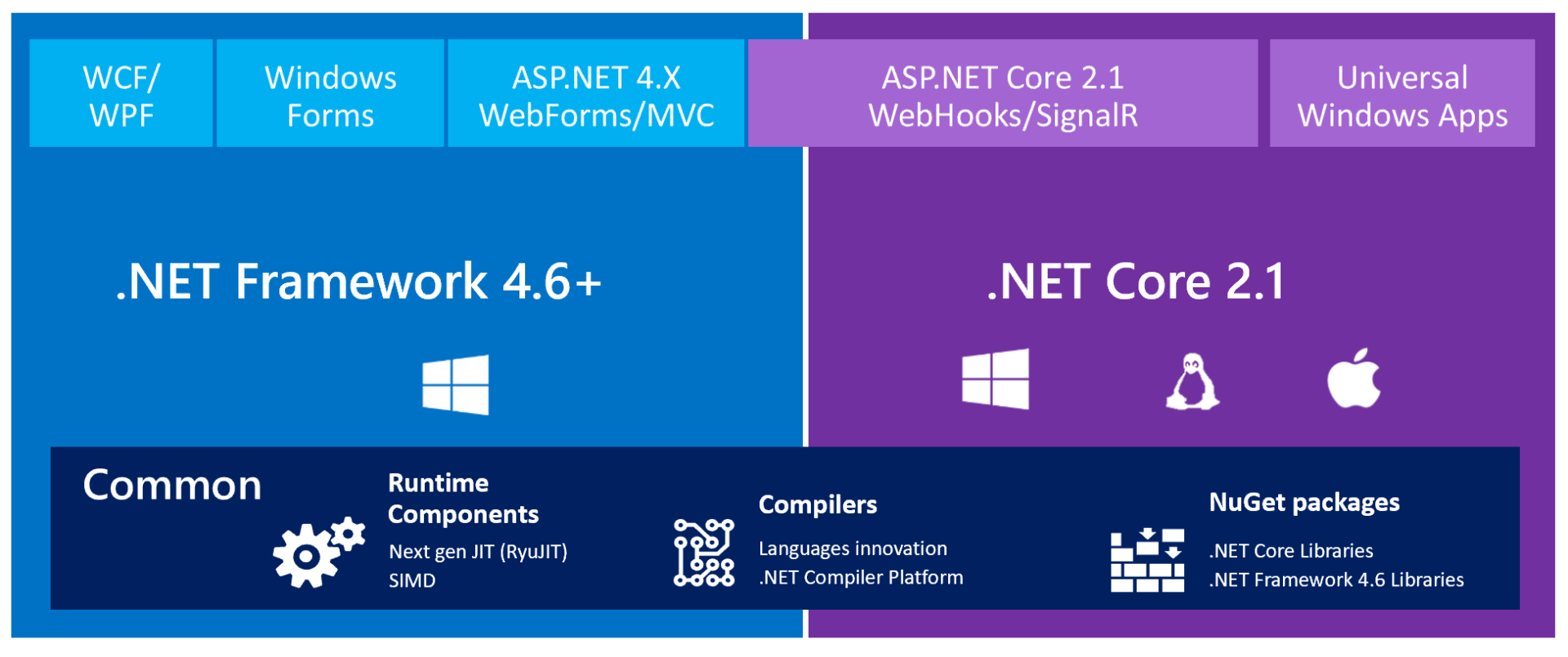 WCF/
WPF

Windows
Forms

ASP.NET 4.X
WebForms/MVC

ASP.NET Core 2.1
WebHooks/SignalR

Universal
Windows Apps

.NET Framework 4.6+

.NET Core 2.1

Common

Runtime
Components

Next gen JIT (RyuJIT)
SIMD

Compilers

Languages innovation
.NET Compiler Platform

NuGet packages

.NET Core Libraries
.NET Framework 4.6 Libraries